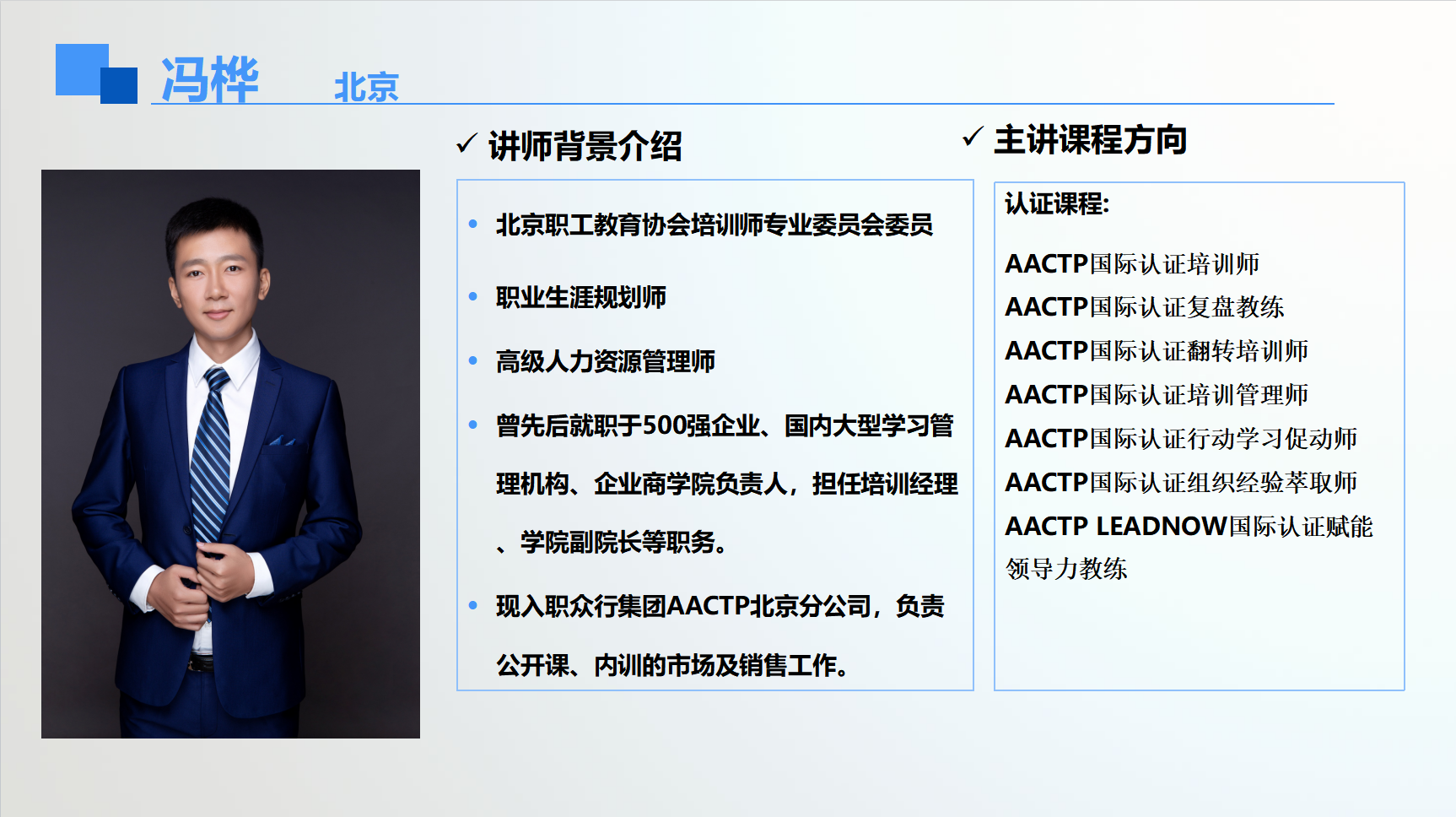 冯桦 北京

✓ 讲师背景介绍

• 北京职工教育协会培训师专业委员会委员

• 职业生涯规划师

• 高级人力资源管理师

• 曾先后就职于500强企业、国内大型学习管理机构、企业商学院负责人，担任培训经理、学院副院长等职务。

• 现入职众行集团AACTP北京分公司，负责公开课、内训的市场及销售工作。

✓ 主讲课程方向

认证课程:

AACTP国际认证培训师
AACTP国际认证复盘教练
AACTP国际认证翻转培训师
AACTP国际认证培训管理师
AACTP国际认证行动学习促动师
AACTP国际认证组织经验萃取师
AACTP LEADNOW国际认证赋能领导力教练